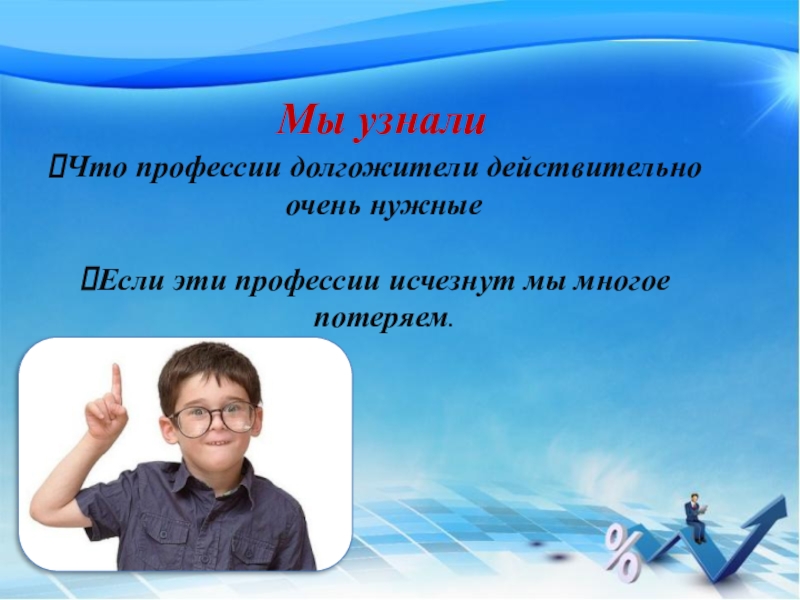 Мы узнали

Что профессии долгожители действительно очень нужные

Если эти профессии исчезнут мы многое потеряем.

%